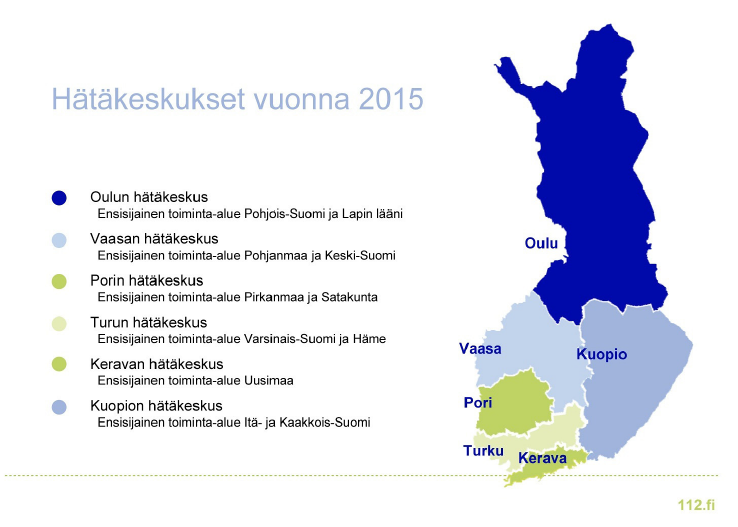 Hätäkeskukset vuonna 2015

Oulun hätäkeskus
Ensisijainen toiminta-alue Pohjois-Suomi ja Lapin lääni

Vaasan hätäkeskus
Ensisijainen toiminta-alue Pohjanmaa ja Keski-Suomi

Porin hätäkeskus
Ensisijainen toiminta-alue Pirkanmaa ja Satakunta

Turun hätäkeskus
Ensisijainen toiminta-alue Varsinais-Suomi ja Häme

Keravan hätäkeskus
Ensisijainen toiminta-alue Uusimaa

Kuopion hätäkeskus
Ensisijainen toiminta-alue Itä- ja Kaakkois-Suomi

Oulu

Vaasa

Kuopio

Pori

Turku

Kerava

112.fi